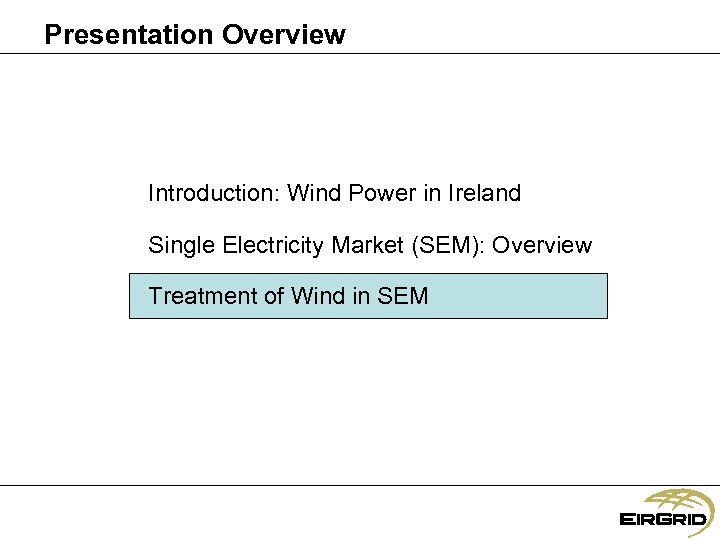 Presentation Overview

Introduction: Wind Power in Ireland

Single Electricity Market (SEM): Overview

Treatment of Wind in SEM

EIRGRID